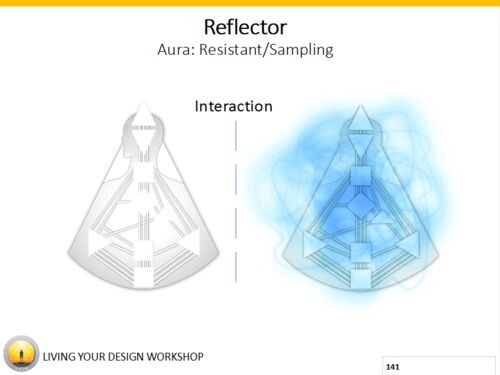 Reflector
Aura: Resistant/Sampling

Interaction

LIVING YOUR DESIGN WORKSHOP

141